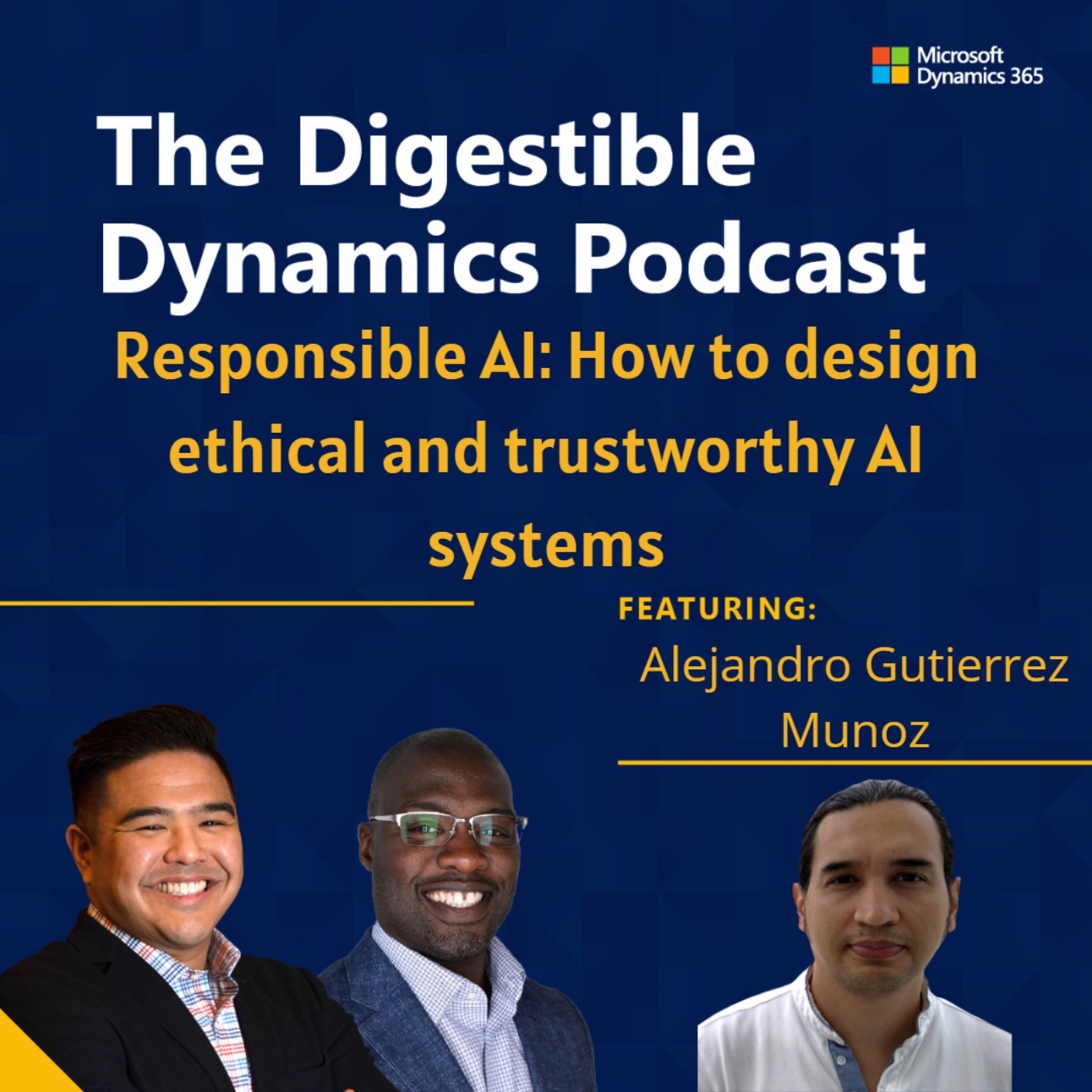 Microsoft Dynamics 365

The Digestible Dynamics Podcast

Responsible AI: How to design ethical and trustworthy AI systems

FEATURING:

Alejandro Gutierrez Munoz